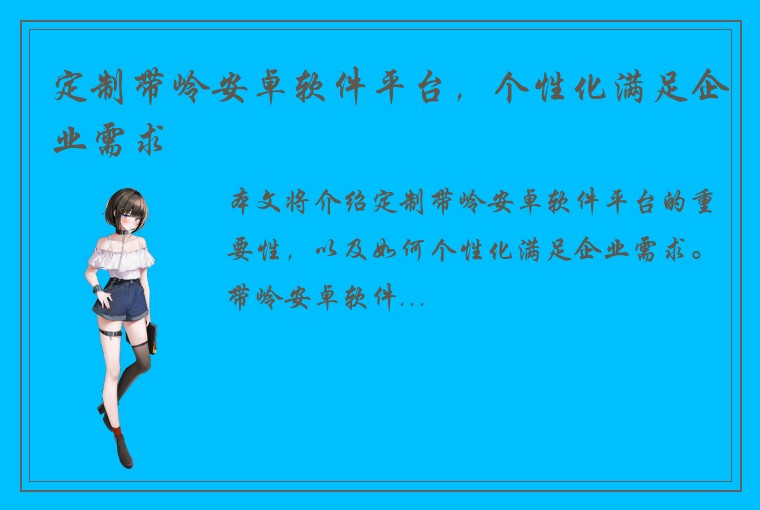 定制带岭安卓软件平台，个性化满足企业需求

本文将介绍定制带岭安卓软件平台的重要性，以及如何个性化满足企业需求。带岭安卓软件...